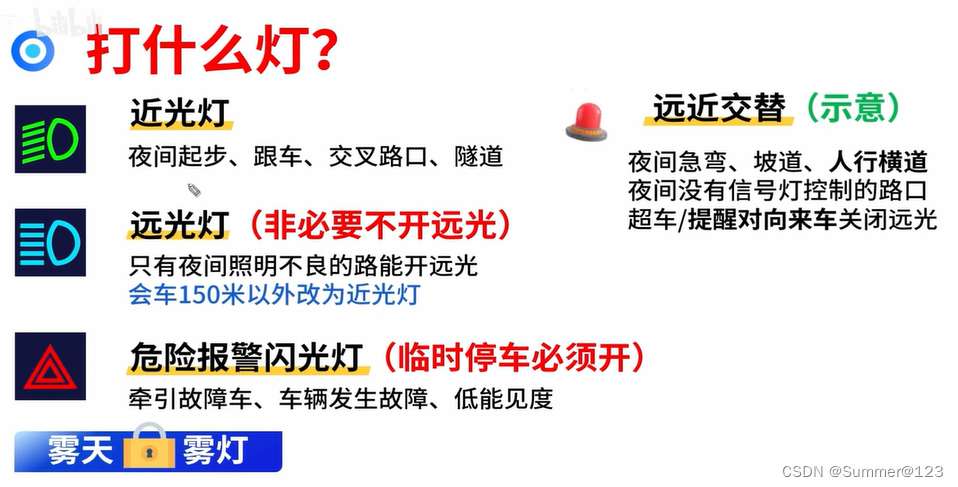 打什么灯?

近光灯
夜间起步、跟车、交叉路口、隧道

远光灯（非必要不开远光）
只有夜间照明不良的路能开远光
会车150米以外改为近光灯

危险报警闪光灯（临时停车必须开）
牵引故障车、车辆发生故障、低能见度

雾天 雾灯

远近交替（示意）
夜间急弯、坡道、人行横道
夜间没有信号灯控制的路口
超车/提醒对向来车关闭远光

CSDN @Summer@123